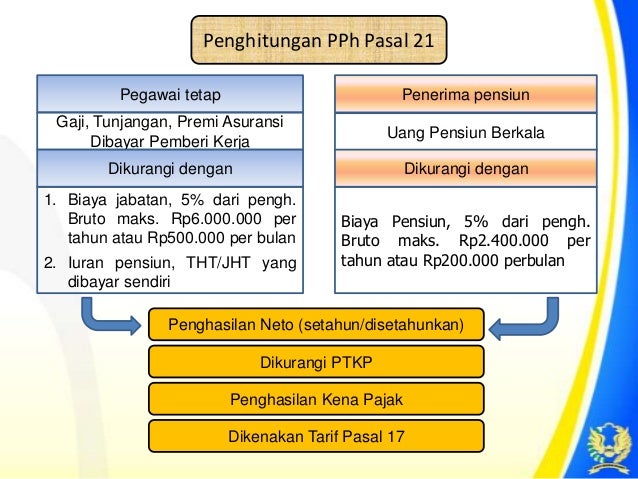 Penghitungan PPh Pasal 21

Pegawai tetap

Gaji, Tunjangan, Premi Asuransi Dibayar Pemberi Kerja

Dikurangi dengan

1. Biaya jabatan, 5% dari pengh. Bruto maks. Rp6.000.000 per tahun atau Rp500.000 per bulan
2. Iuran pensiun, THT/JHT yang dibayar sendiri

Penerima pensiun

Uang Pensiun Berkala

Dikurangi dengan

Biaya Pensiun, 5% dari pengh. Bruto maks. Rp2.400.000 per tahun atau Rp200.000 perbulan

Penghasilan Neto (setahun/disetahunkan)

Dikurangi PTKP

Penghasilan Kena Pajak

Dikenakan Tarif Pasal 17